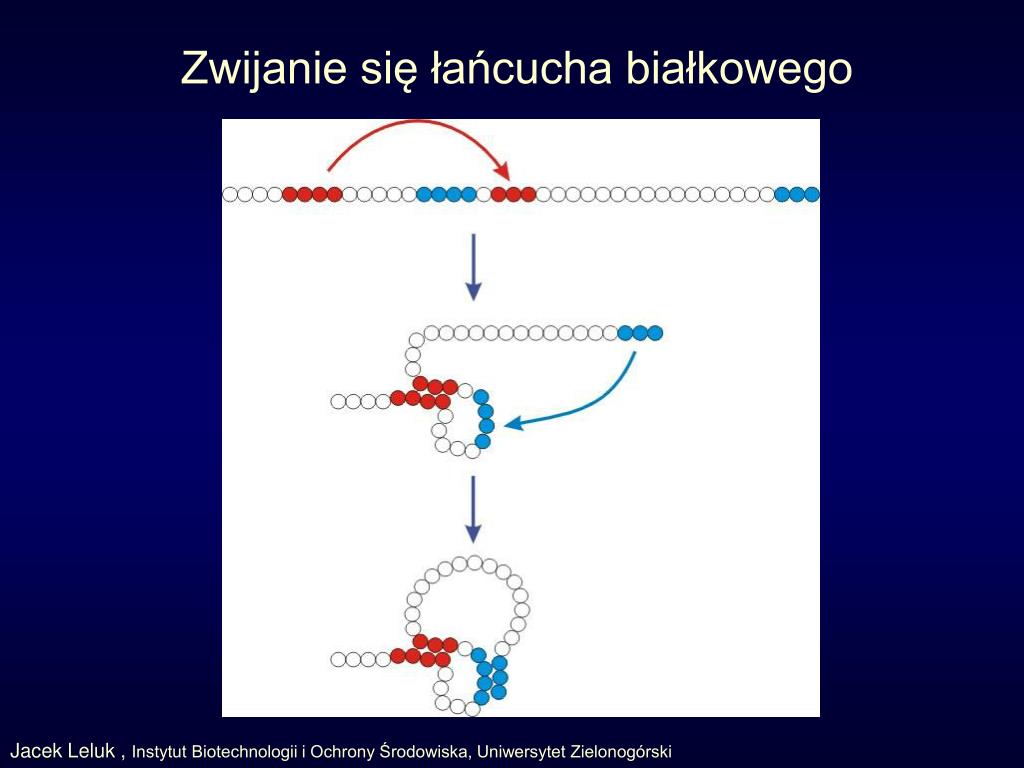 Zwijanie się łańcucha białkowego

Jacek Leluk , Instytut Biotechnologii i Ochrony Środowiska, Uniwersytet Zielonogórski